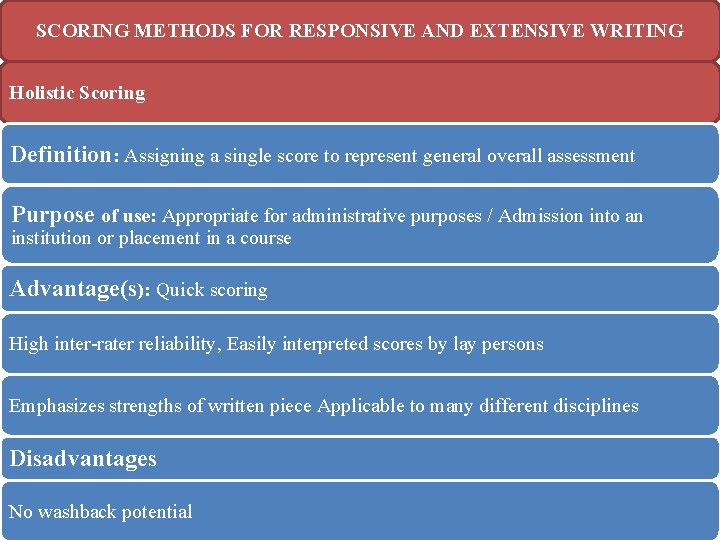 SCORING METHODS FOR RESPONSIVE AND EXTENSIVE WRITING

Holistic Scoring

Definition: Assigning a single score to represent general overall assessment

Purpose of use: Appropriate for administrative purposes / Admission into an institution or placement in a course

Advantage(s): Quick scoring

High inter-rater reliability, Easily interpreted scores by lay persons

Emphasizes strengths of written piece Applicable to many different disciplines

Disadvantages

No washback potential